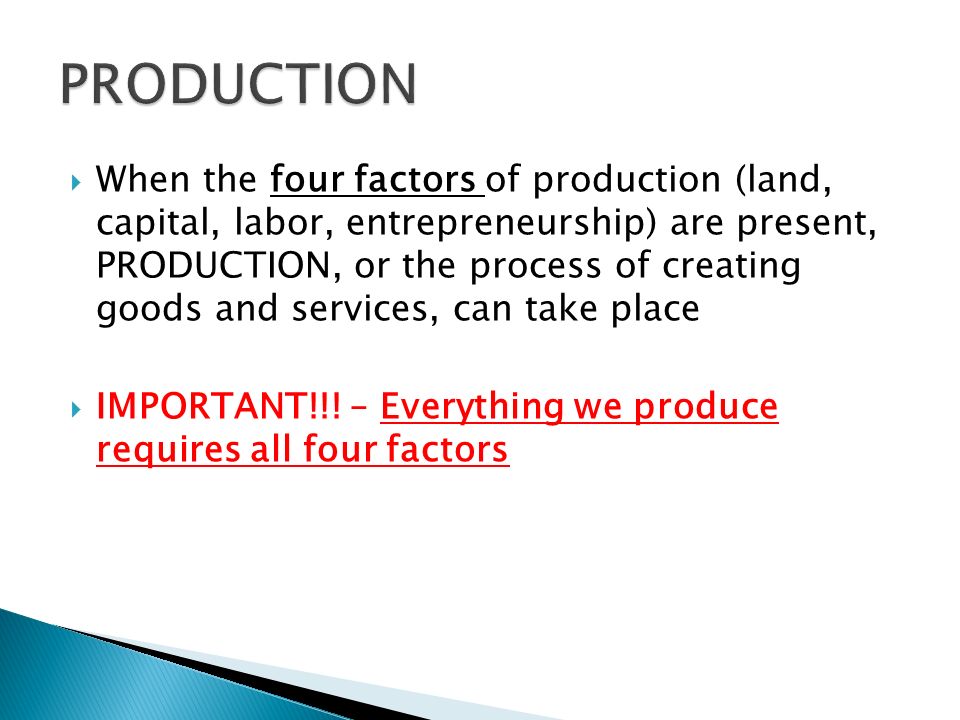 PRODUCTION

When the four factors of production (land, capital, labor, entrepreneurship) are present, PRODUCTION, or the process of creating goods and services, can take place

IMPORTANT!!! – Everything we produce requires all four factors